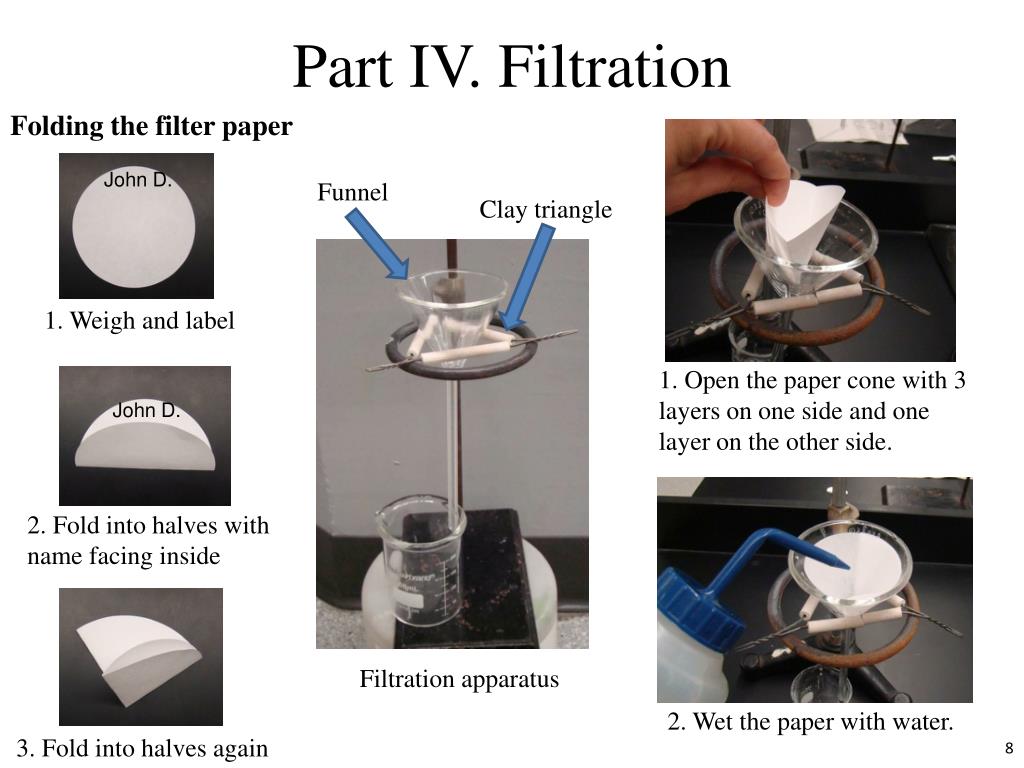 Part IV. Filtration

Folding the filter paper

John D.

1. Weigh and label

John D.

2. Fold into halves with name facing inside

3. Fold into halves again

Funnel

Clay triangle

Filtration apparatus

1. Open the paper cone with 3 layers on one side and one layer on the other side.

2. Wet the paper with water.

8